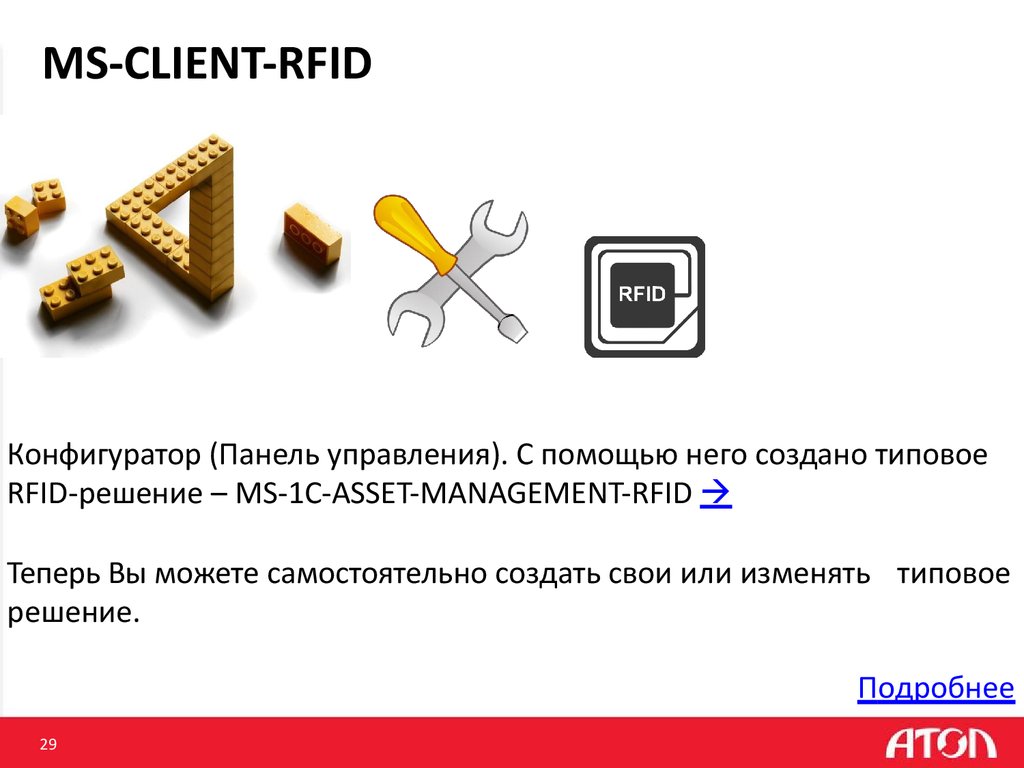 MS-CLIENT-RFID

RFID

Конфигуратор (Панель управления). С помощью него создано типовое RFID-решение – MS-1C-ASSET-MANAGEMENT-RFID →

Теперь Вы можете самостоятельно создать свои или изменять типовое решение.

Подробнее

29

АТОЛ